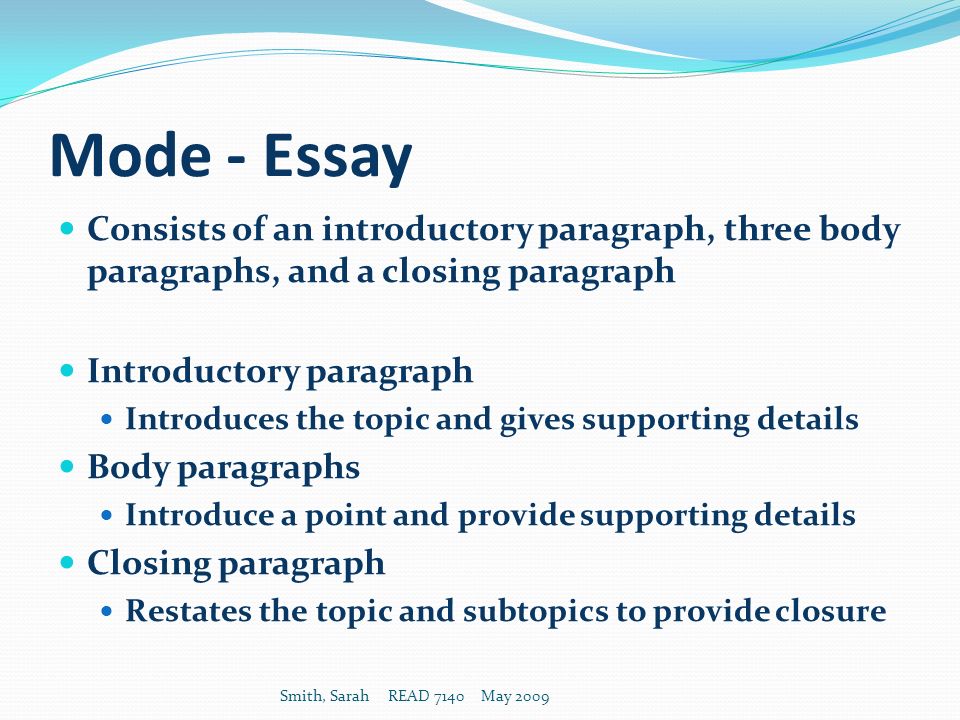 Mode - Essay

- Consists of an introductory paragraph, three body paragraphs, and a closing paragraph

- Introductory paragraph
  - Introduces the topic and gives supporting details
- Body paragraphs
  - Introduce a point and provide supporting details
- Closing paragraph
  - Restates the topic and subtopics to provide closure

Smith, Sarah READ 7140 May 2009